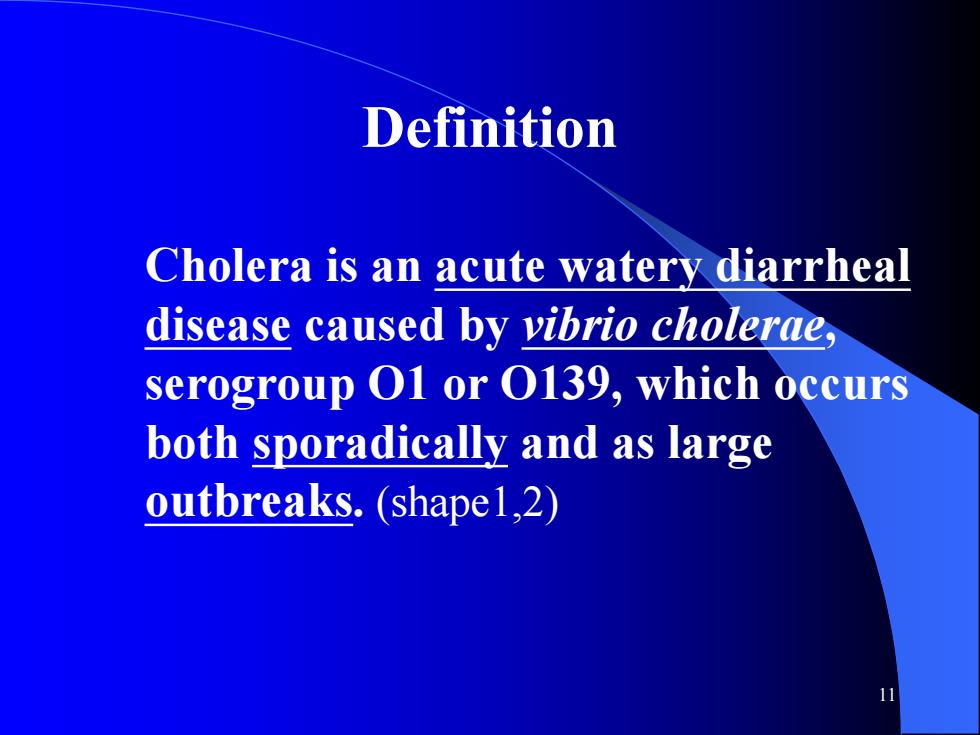 Definition

Cholera is an acute watery diarrheal disease caused by vibrio cholerae, serogroup O1 or O139, which occurs both sporadically and as large outbreaks. (shape1,2)

11